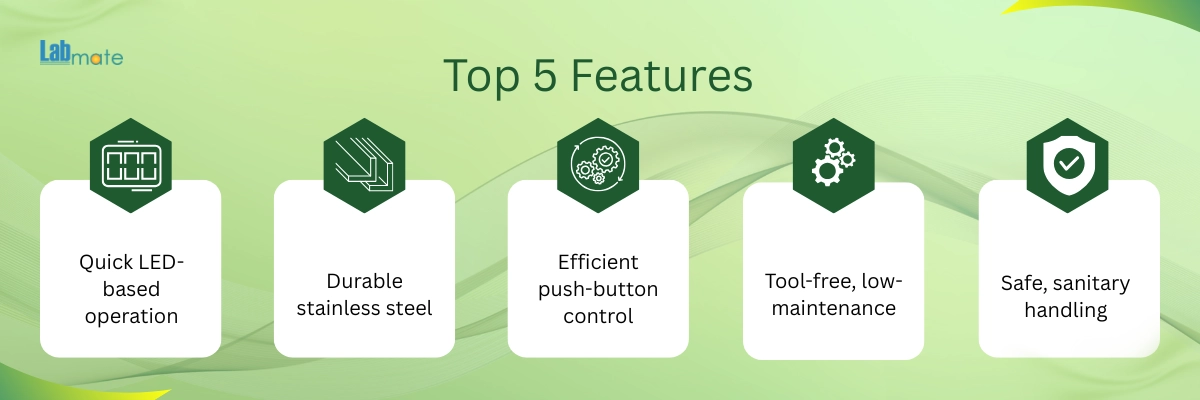 Labmate

Top 5 Features

Quick LED-based operation

Durable stainless steel

Efficient push-button control

Tool-free, low-maintenance

Safe, sanitary handling